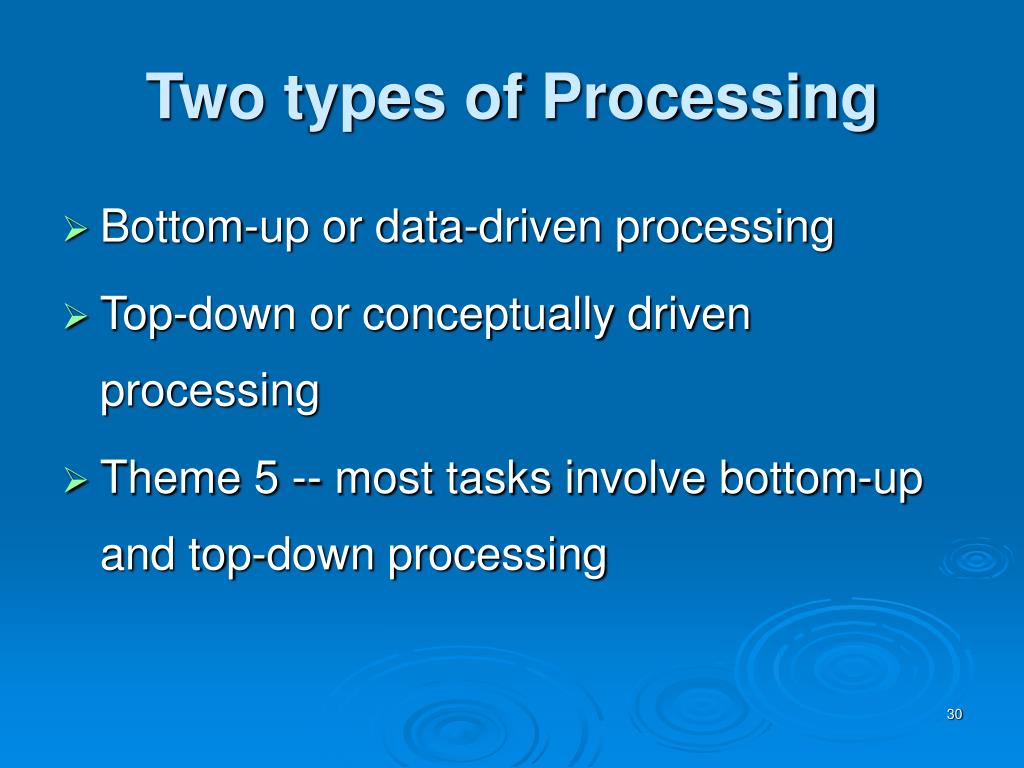 Two types of Processing

➢ Bottom-up or data-driven processing

➢ Top-down or conceptually driven processing

➢ Theme 5 -- most tasks involve bottom-up and top-down processing

30